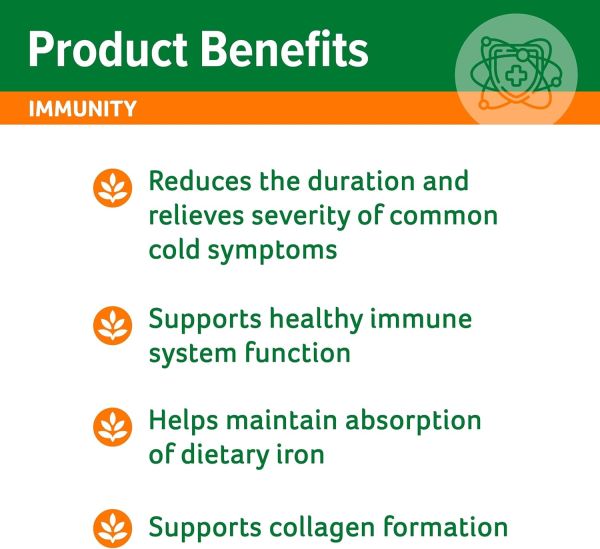 Product Benefits

IMMUNITY

Reduces the duration and relieves severity of common cold symptoms

Supports healthy immune system function

Helps maintain absorption of dietary iron

Supports collagen formation